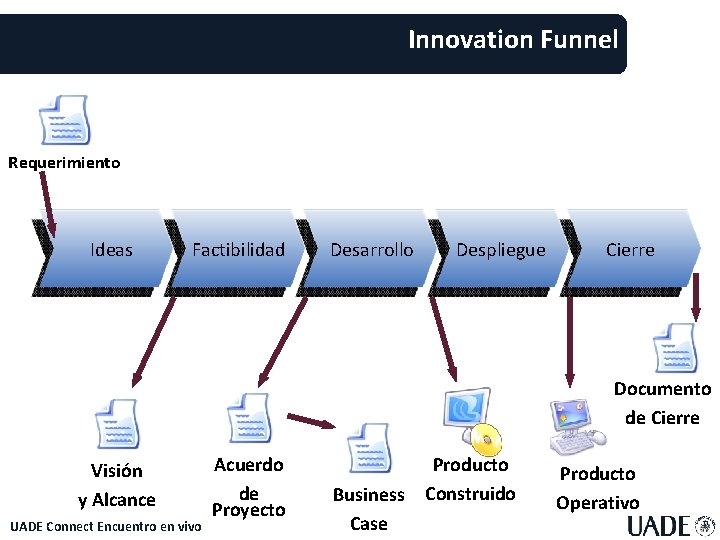 Innovation Funnel

Requerimiento

Ideas

Factibilidad

Desarrollo

Despliegue

Cierre

Visión y Alcance

Acuerdo de Proyecto

Business Case

Producto Construido

Producto Operativo

Documento de Cierre

UADE Connect Encuentro en vivo

UADE